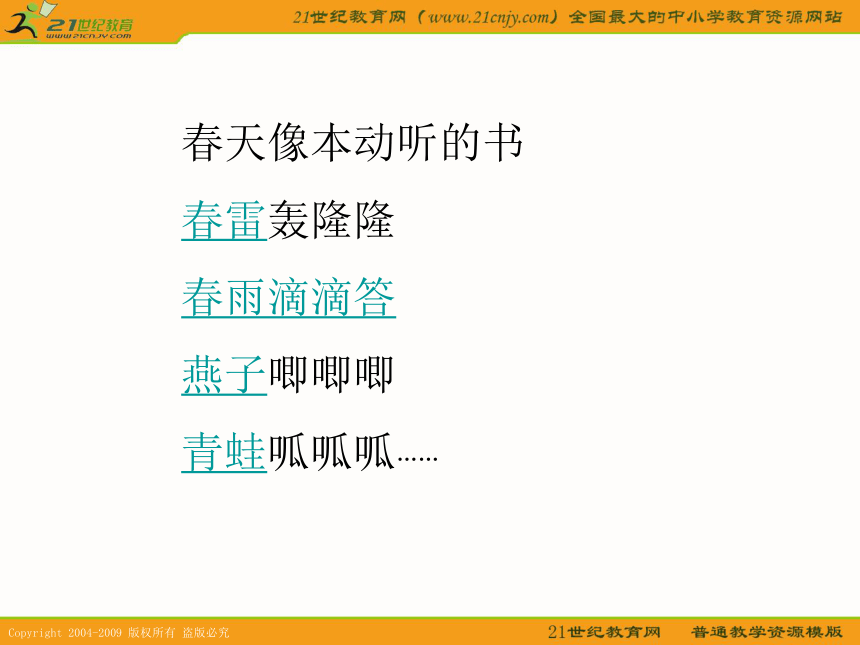 21世纪教育
www.21cnjy.com
21世纪教育网（www.21cnjy.com）全国最大的中小学教育资源网站

春天像本动听的书

春雷轰隆隆

春雨滴滴答

燕子唧唧唧

青蛙呱呱呱……

Copyright 2004-2009 版权所有 盗版必究

21世纪教育网　普通教学资源模版